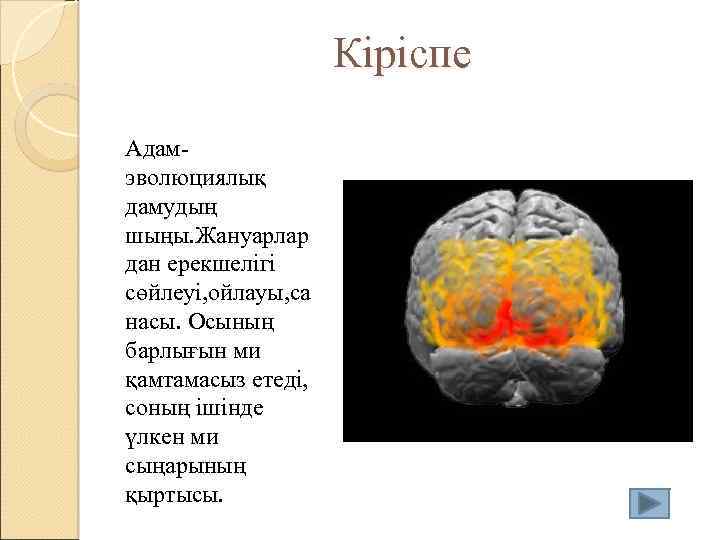 Кіріспе

Адам-эволюциялық дамудың шыңы.Жануарлардан ерекшелігі сөйлеуі,ойлауы,санасы. Осының барлығын ми қамтамасыз етеді, соның ішінде үлкен ми сыңарының қыртысы.